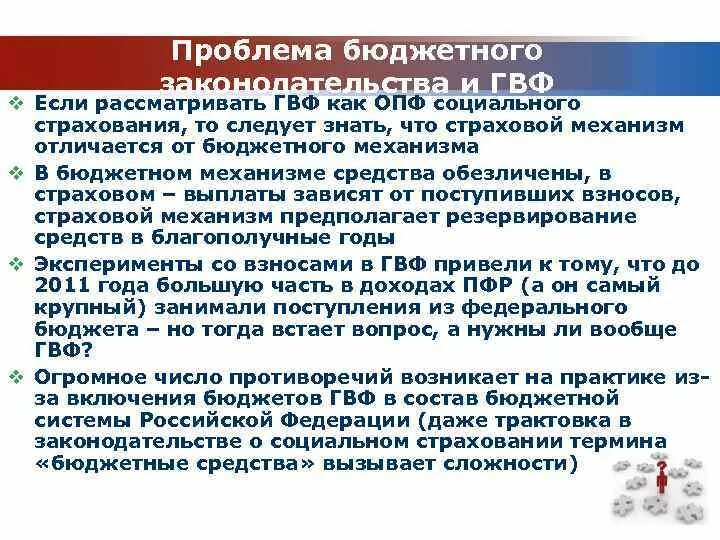 Проблема бюджетного законодательства и ГВФ

❖ Если рассматривать ГВФ как ОПФ социального страхования, то следует знать, что страховой механизм отличается от бюджетного механизма

❖ В бюджетном механизме средства обезличены, в страховом – выплаты зависят от поступивших взносов, страховой механизм предполагает резервирование средств в благополучные годы

❖ Эксперименты со взносами в ГВФ привели к тому, что до 2011 года большую часть в доходах ПФР (а он самый крупный) занимали поступления из федерального бюджета – но тогда встает вопрос, а нужны ли вообще ГВФ?

❖ Огромное число противоречий возникает на практике из-за включения бюджетов ГВФ в состав бюджетной системы Российской Федерации (даже трактовка в законодательстве о социальном страховании термина «бюджетные средства» вызывает сложности)